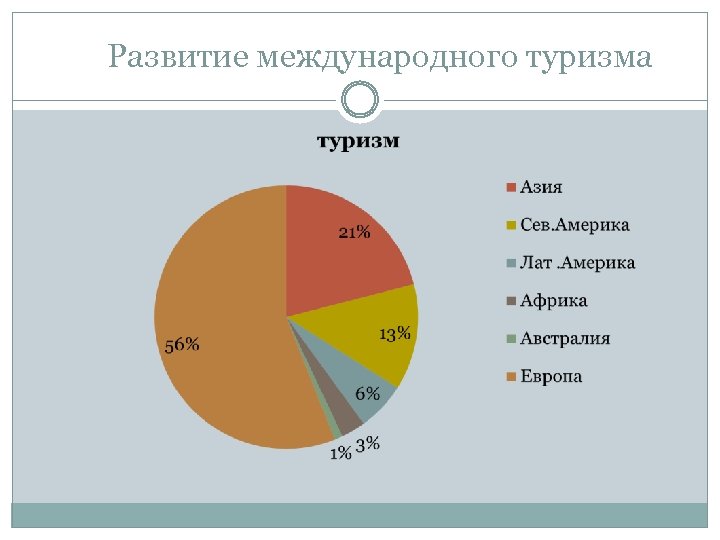 Развитие международного туризма

туризм

21%

13%

6%

3%

1%

56%

Азия

Сев.Америка

Лат .Америка

Африка

Австралия

Европа